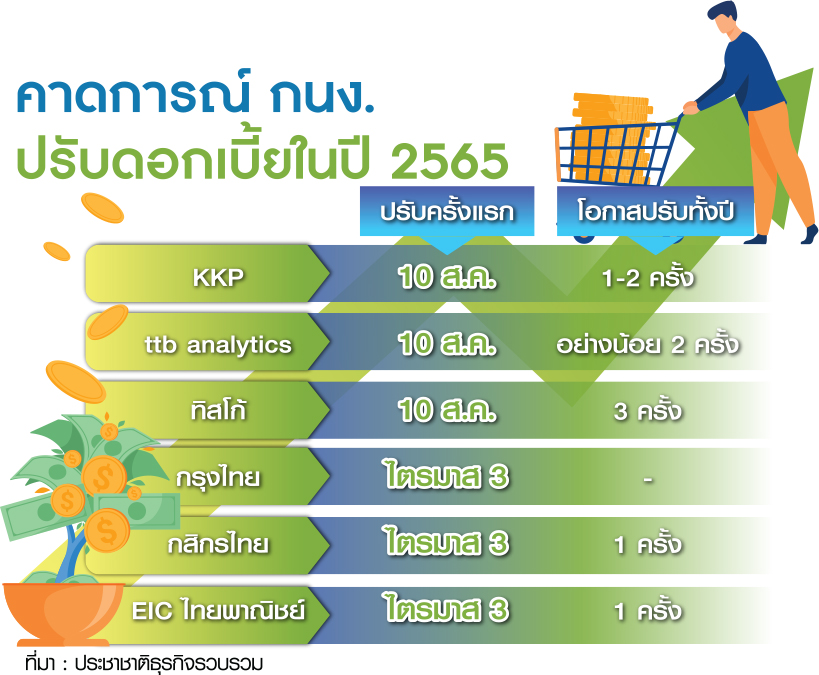 คาดการณ์ กนง.
ปรับดอกเบี้ยในปี 2565

|  | ปรับครั้งแรก | โอกาสปรับทั้งปี |
|---|---|---|
| KKP | 10 ส.ค. | 1-2 ครั้ง |
| ttb analytics | 10 ส.ค. | อย่างน้อย 2 ครั้ง |
| ทิสโก้ | 10 ส.ค. | 3 ครั้ง |
| กรุงไทย | ไตรมาส 3 | - |
| กสิกรไทย | ไตรมาส 3 | 1 ครั้ง |
| EIC ไทยพาณิชย์ | ไตรมาส 3 | 1 ครั้ง |

ที่มา : ประชาชาติธุรกิจรวบรวม